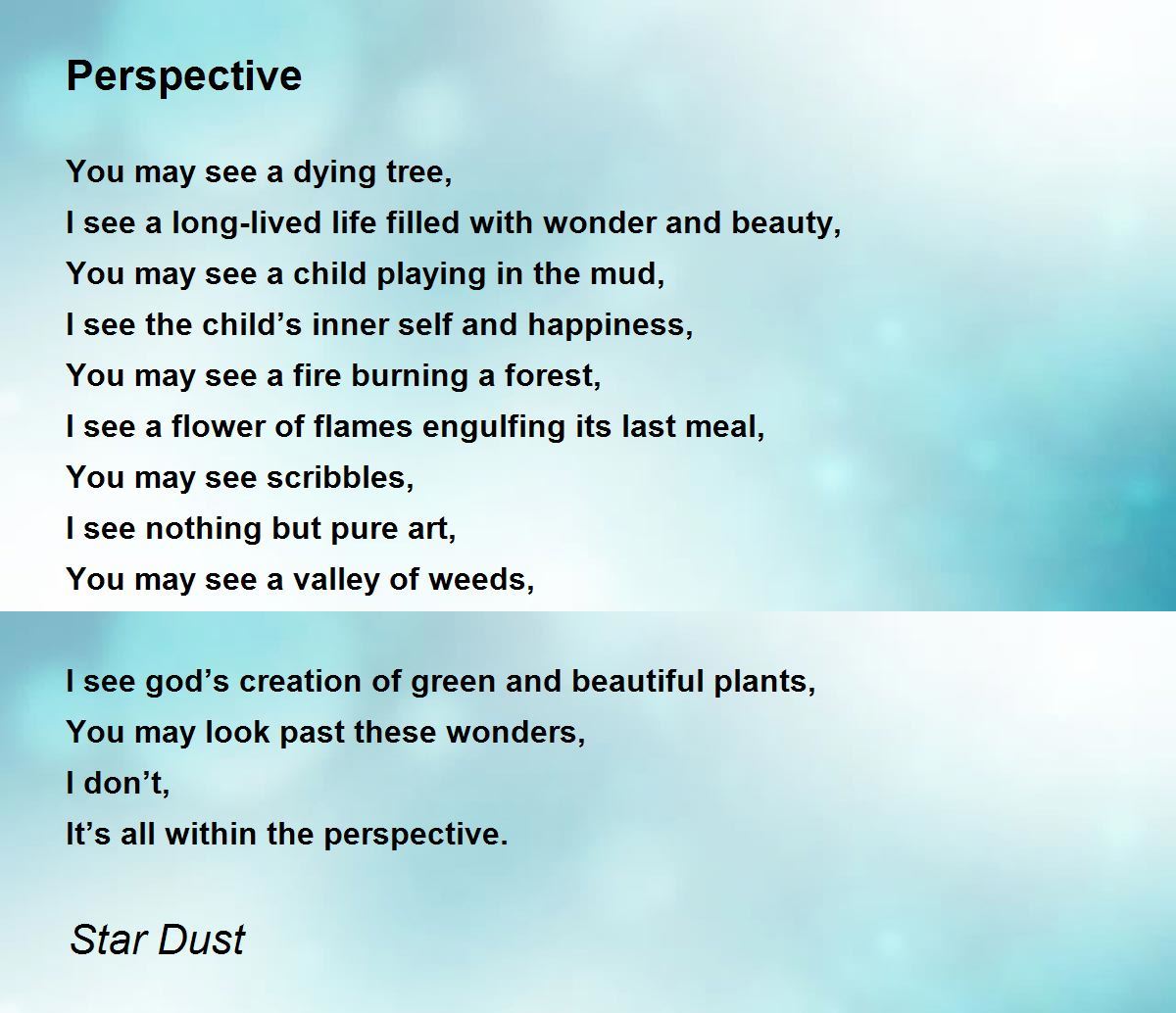 Perspective

You may see a dying tree,
I see a long-lived life filled with wonder and beauty,
You may see a child playing in the mud,
I see the child’s inner self and happiness,
You may see a fire burning a forest,
I see a flower of flames engulfing its last meal,
You may see scribbles,
I see nothing but pure art,
You may see a valley of weeds,

I see god’s creation of green and beautiful plants,
You may look past these wonders,
I don’t,
It’s all within the perspective.

Star Dust